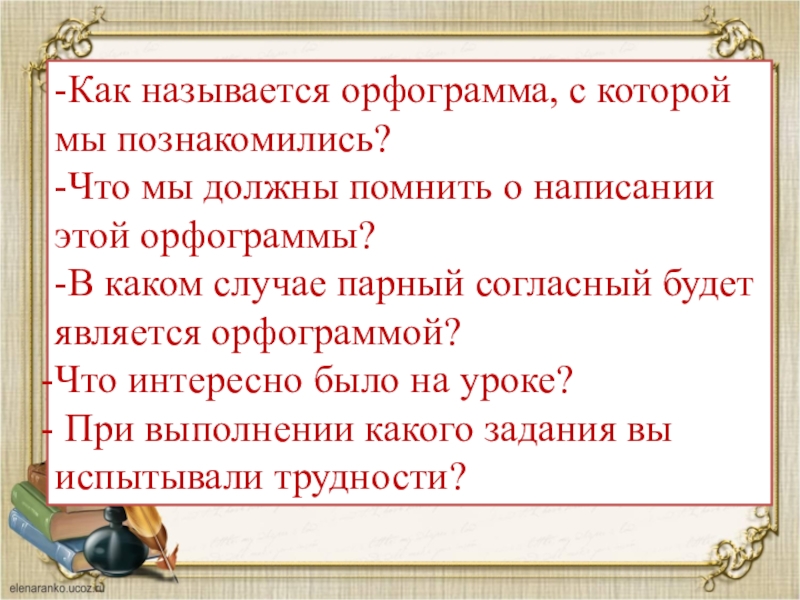 -Как называется орфограмма, с которой мы познакомились?

-Что мы должны помнить о написании этой орфограммы?

-В каком случае парный согласный будет является орфограммой?

-Что интересно было на уроке?

- При выполнении какого задания вы испытывали трудности?

elenaranko.ucoz.ru